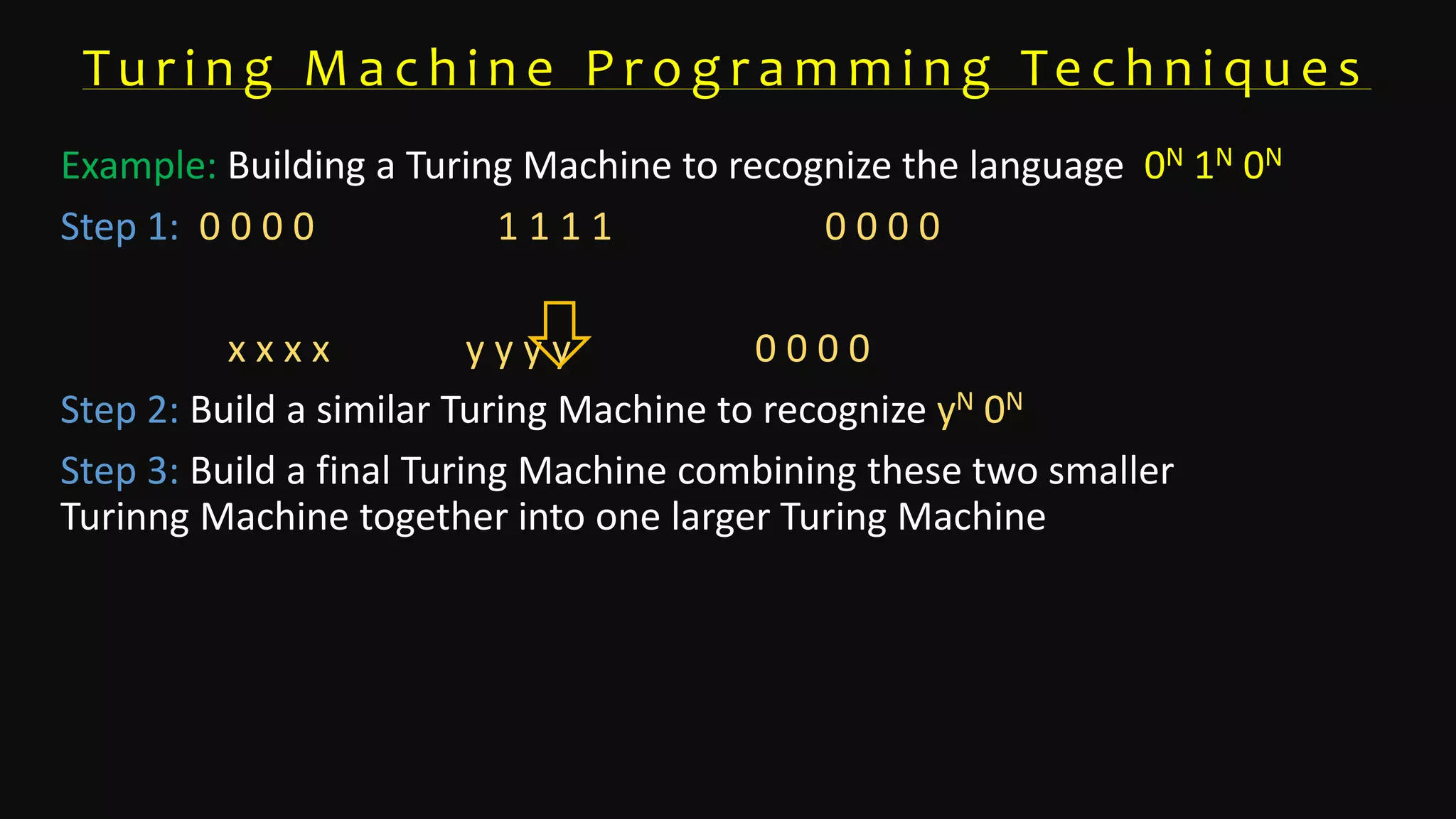 Turing Machine Programming Techniques

Example: Building a Turing Machine to recognize the language $0^N 1^N 0^N$

Step 1: 0 0 0 0 1 1 1 1 0 0 0 0

x x x x y y y y 0 0 0 0

Step 2: Build a similar Turing Machine to recognize $y^N 0^N$

Step 3: Build a final Turing Machine combining these two smaller Turinng Machine together into one larger Turing Machine